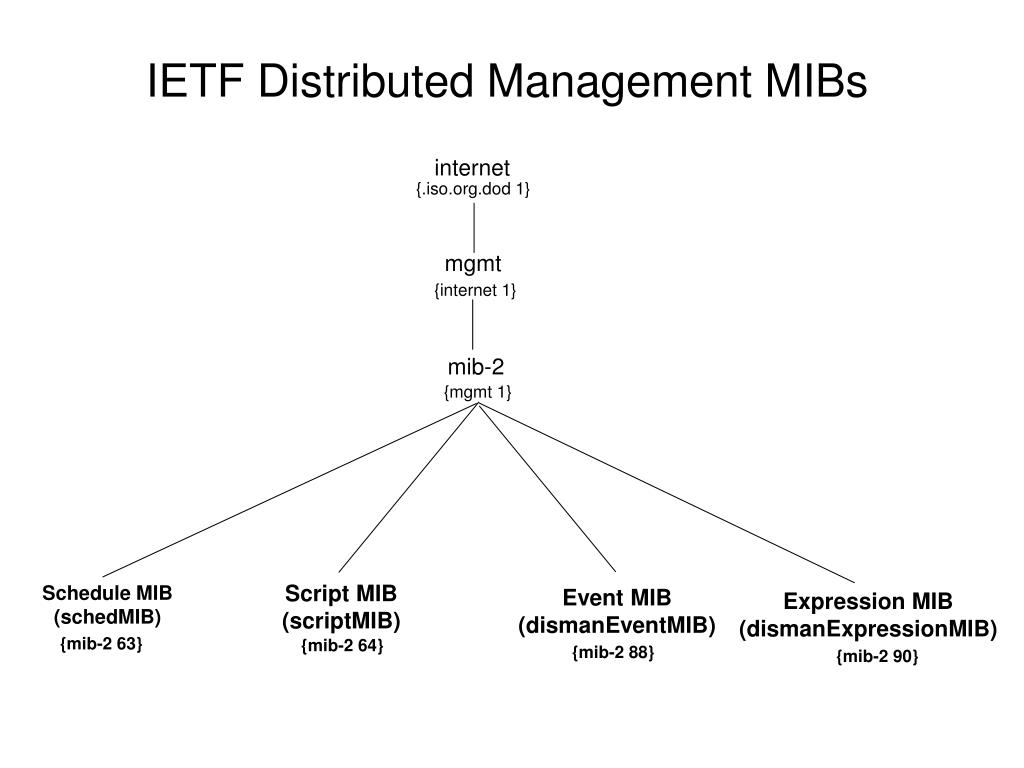 IETF Distributed Management MIBs

internet
{.iso.org.dod 1}

mgmt
{internet 1}

mib-2
{mgmt 1}

Schedule MIB
(schedMIB)
{mib-2 63}

Script MIB
(scriptMIB)
{mib-2 64}

Event MIB
(dismanEventMIB)
{mib-2 88}

Expression MIB
(dismanExpressionMIB)
{mib-2 90}